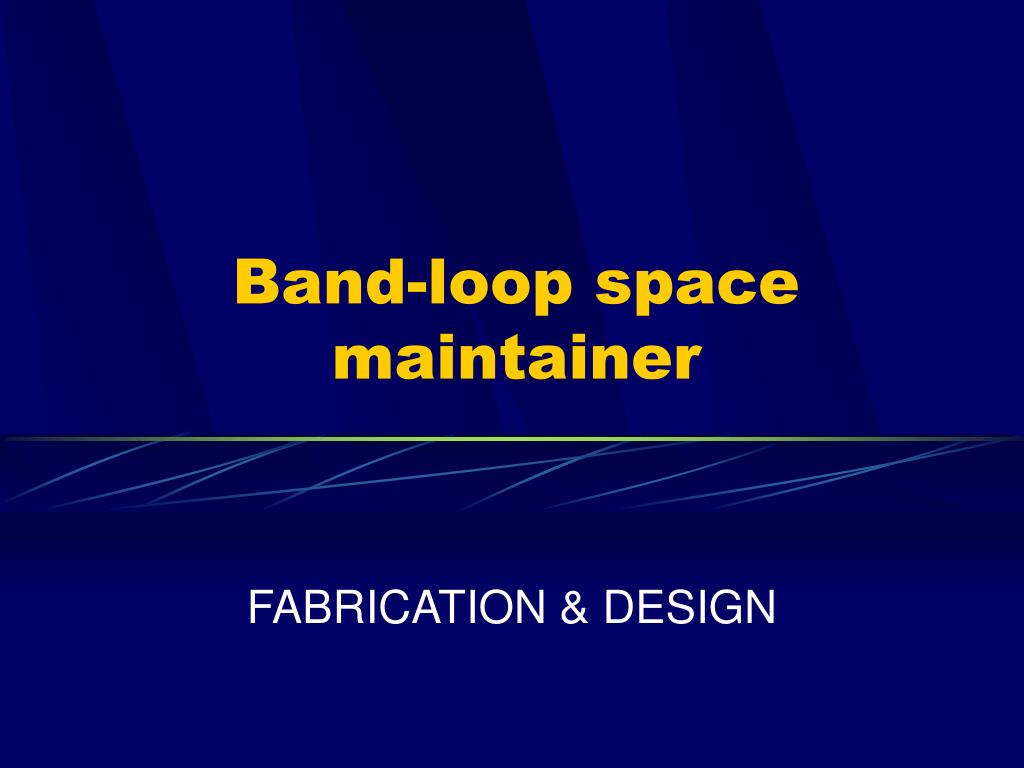 Band-loop space maintainer

FABRICATION & DESIGN